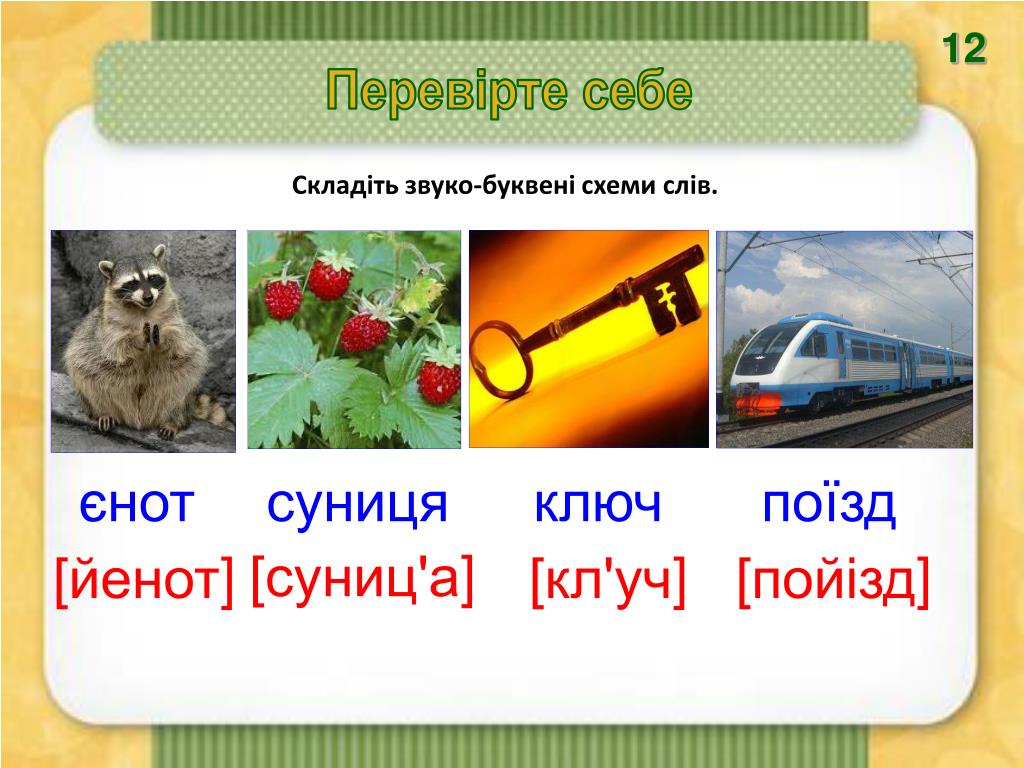 12

Перевірте себе

Складіть звуко-буквені схеми слів.

єнот суниця ключ поїзд

[йенот] [суниц'а] [кл'уч] [пойізд]